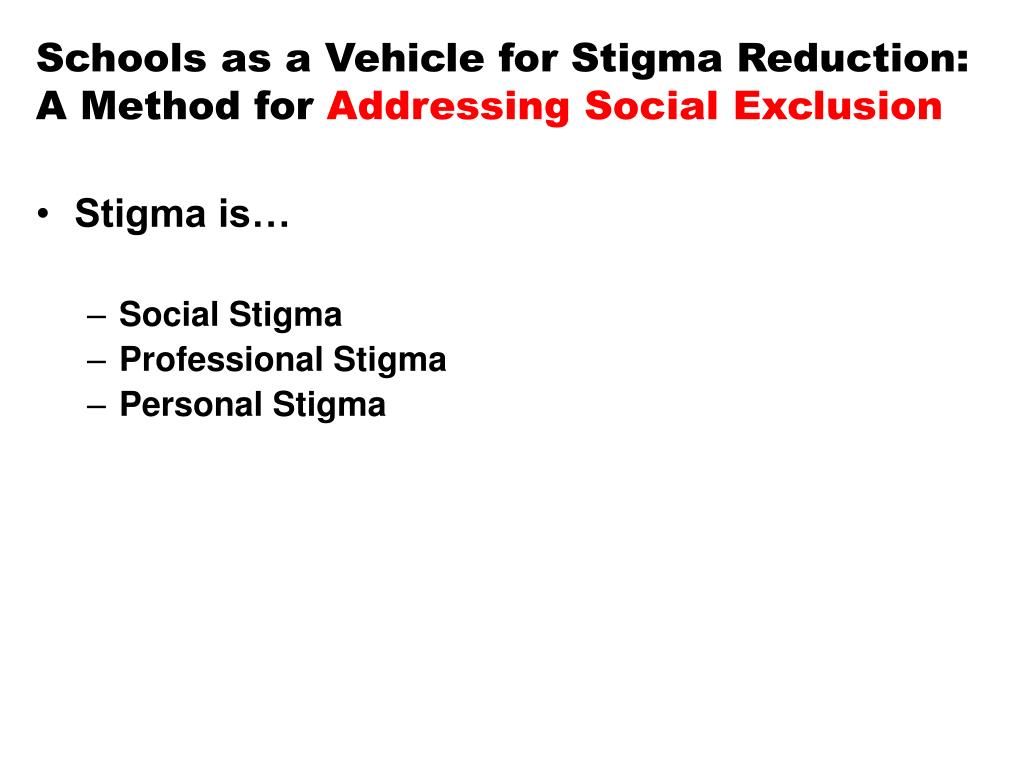 Schools as a Vehicle for Stigma Reduction: A Method for Addressing Social Exclusion

• Stigma is…

– Social Stigma
– Professional Stigma
– Personal Stigma